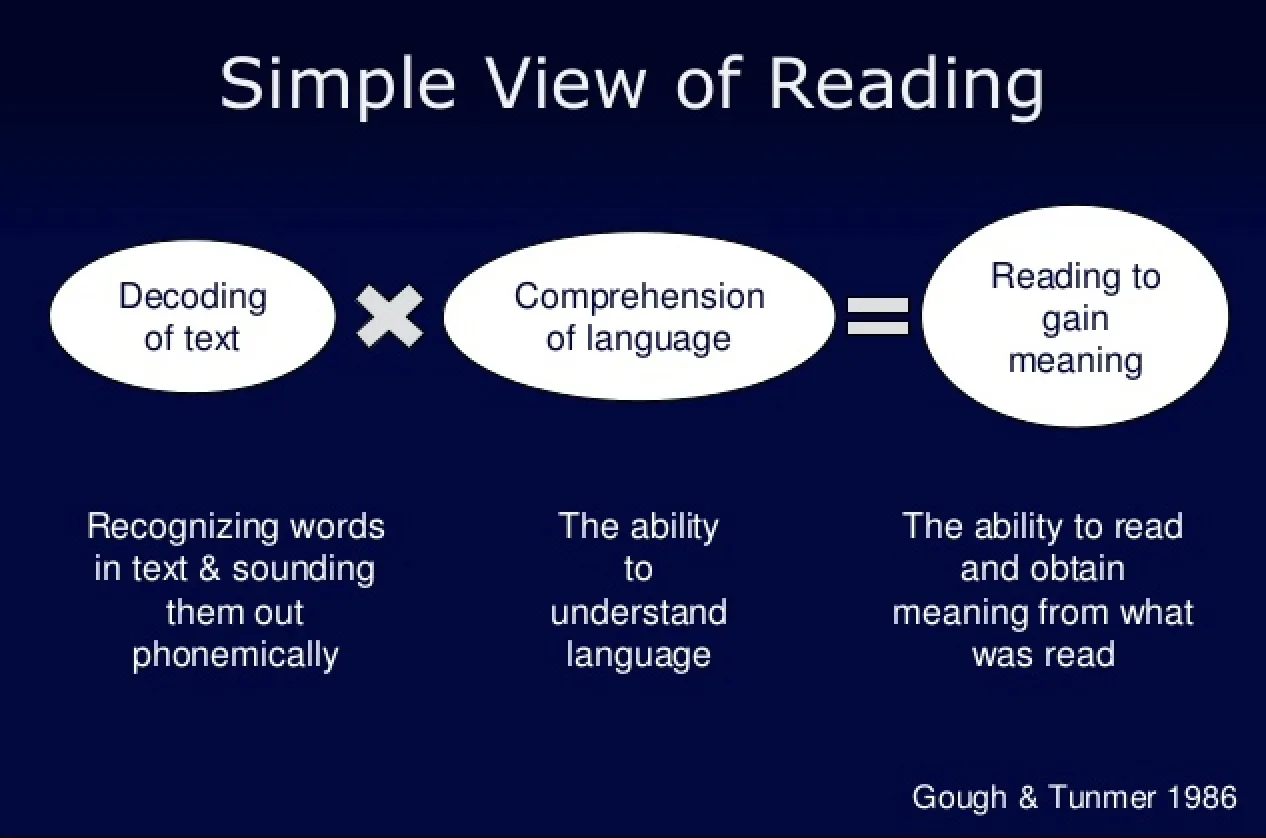 Simple View of Reading

Decoding of text × Comprehension of language = Reading to gain meaning

Recognizing words in text & sounding them out phonemically

The ability to understand language

The ability to read and obtain meaning from what was read

Gough & Tunmer 1986